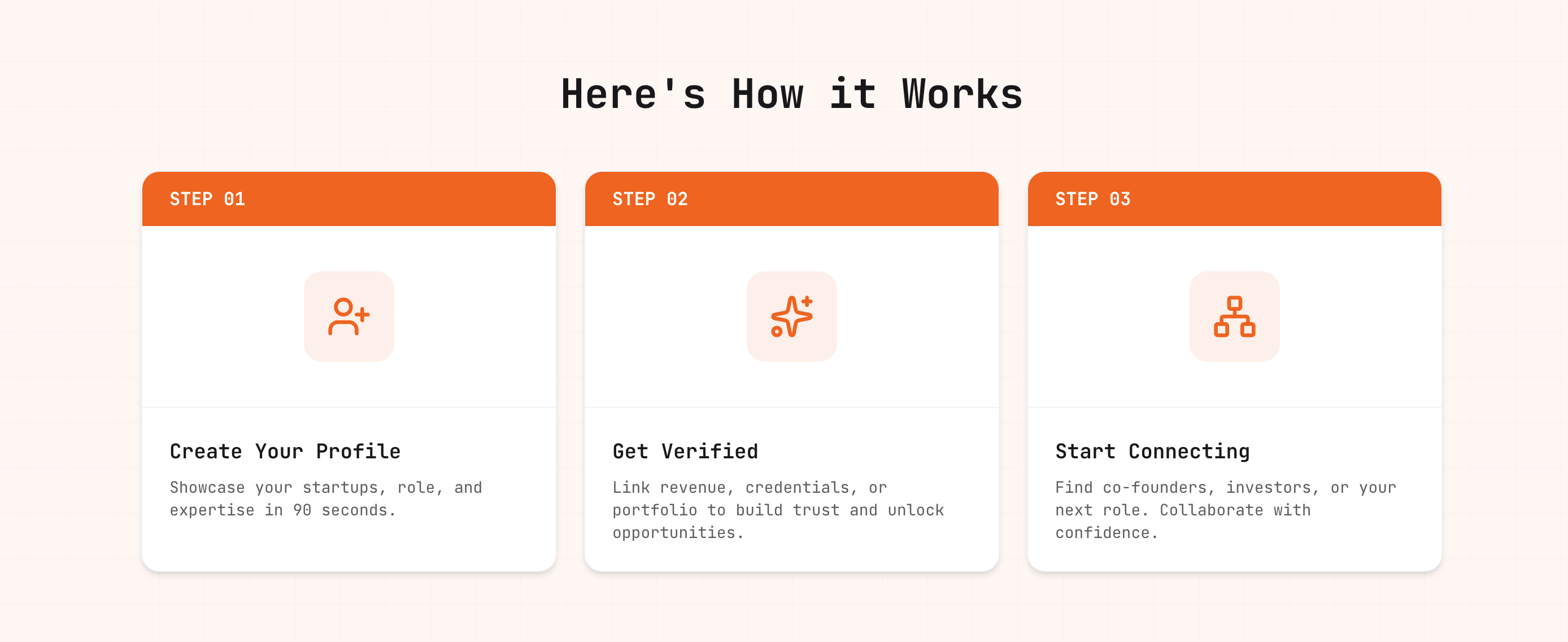 Here's How it Works

STEP 01

Create Your Profile

Showcase your startups, role, and expertise in 90 seconds.

STEP 02

Get Verified

Link revenue, credentials, or portfolio to build trust and unlock opportunities.

STEP 03

Start Connecting

Find co-founders, investors, or your next role. Collaborate with confidence.